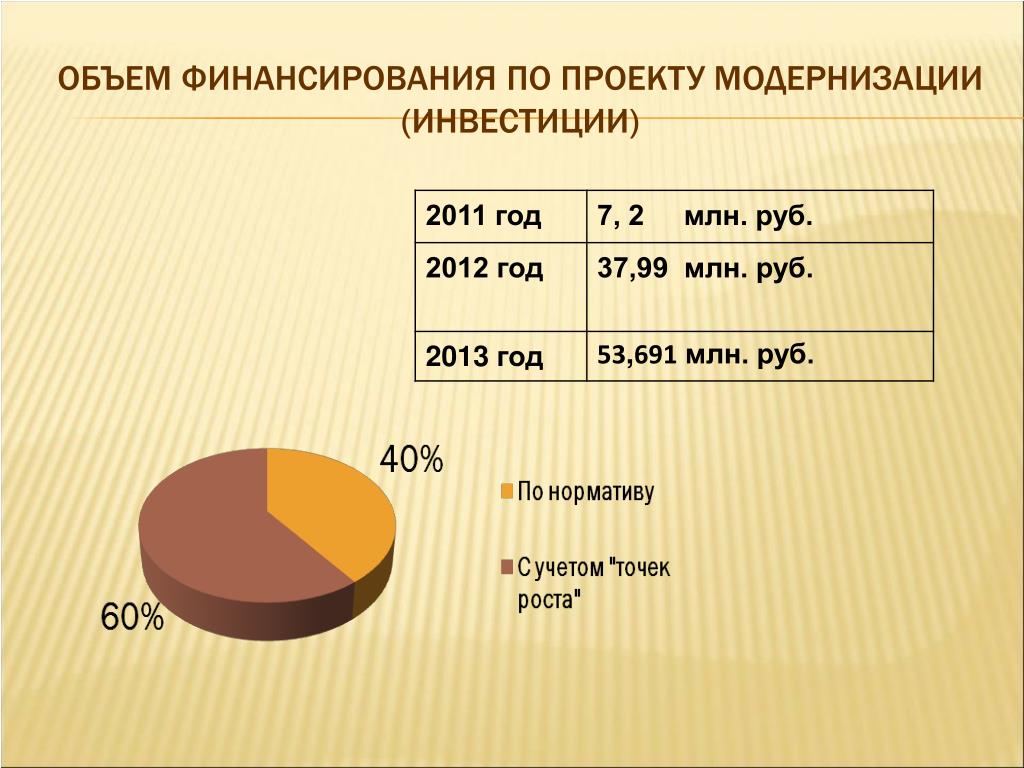 ОБЪЕМ ФИНАНСИРОВАНИЯ ПО ПРОЕКТУ МОДЕРНИЗАЦИИ (ИНВЕСТИЦИИ)

| 2011 год | 7, 2 млн. руб. |
|---|---|
| 2012 год | 37,99 млн. руб. |
| 2013 год | 53,691 млн. руб. |

40%

60%

По нормативу

С учетом "точек роста"